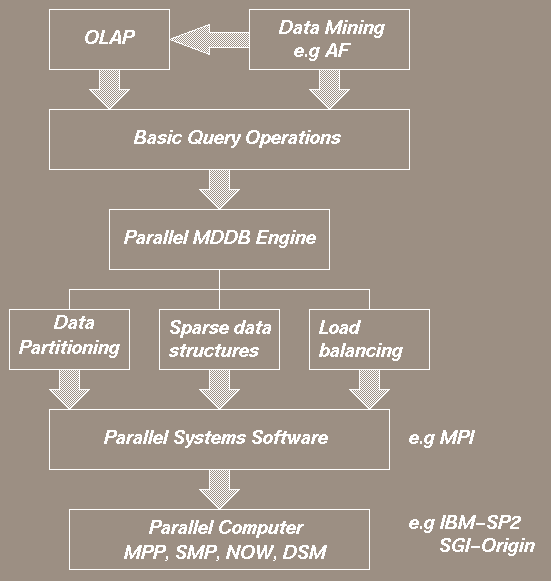 OLAP

Data Mining
e.g AF

Basic Query Operations

Parallel MDDB Engine

Data
Partitioning

Sparse data
structures

Load
balancing

Parallel Systems Software

e.g MPI

Parallel Computer
MPP, SMP, NOW, DSM

e.g IBM-SP2
SGI-Origin